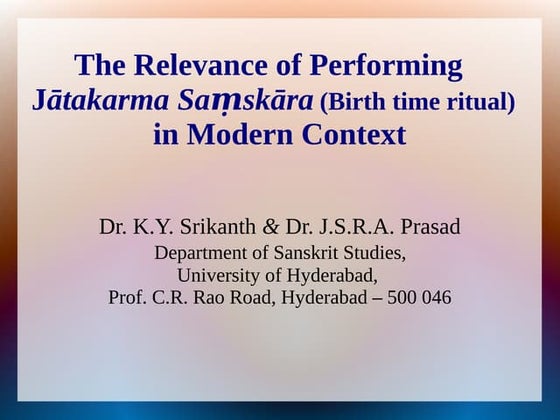 The Relevance of Performing Jātakarma Saṃskāra (Birth time ritual) in Modern Context

Dr. K.Y. Srikanth & Dr. J.S.R.A. Prasad
Department of Sanskrit Studies,
University of Hyderabad,
Prof. C.R. Rao Road, Hyderabad – 500 046